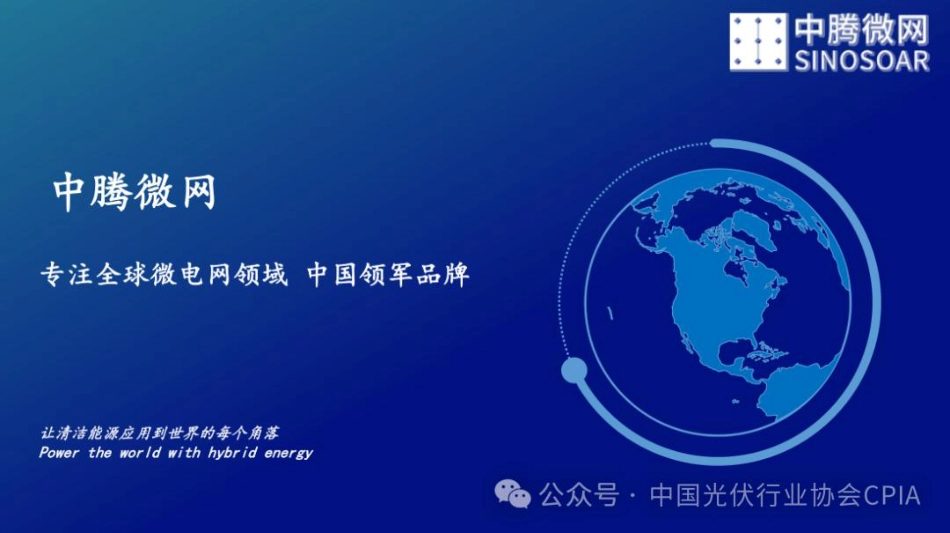 中腾微网
SINOSOAR

中腾微网

专注全球微电网领域 中国领军品牌

让清洁能源应用到世界的每个角落
Power the world with hybrid energy

公众号 · 中国光伏行业协会CPIA